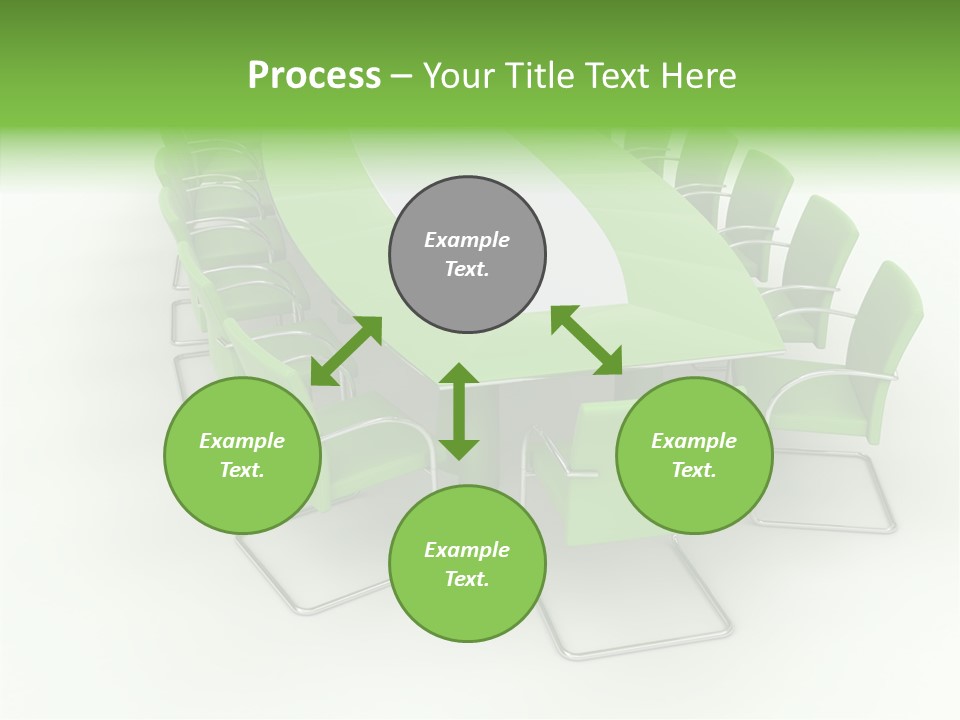 Process – Your Title Text Here

Example Text.

Example Text.

Example Text.

Example Text.